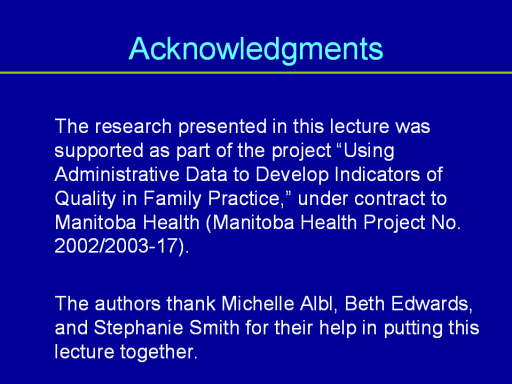 Acknowledgments

The research presented in this lecture was supported as part of the project “Using Administrative Data to Develop Indicators of Quality in Family Practice,” under contract to Manitoba Health (Manitoba Health Project No. 2002/2003-17).

The authors thank Michelle Albl, Beth Edwards, and Stephanie Smith for their help in putting this lecture together.